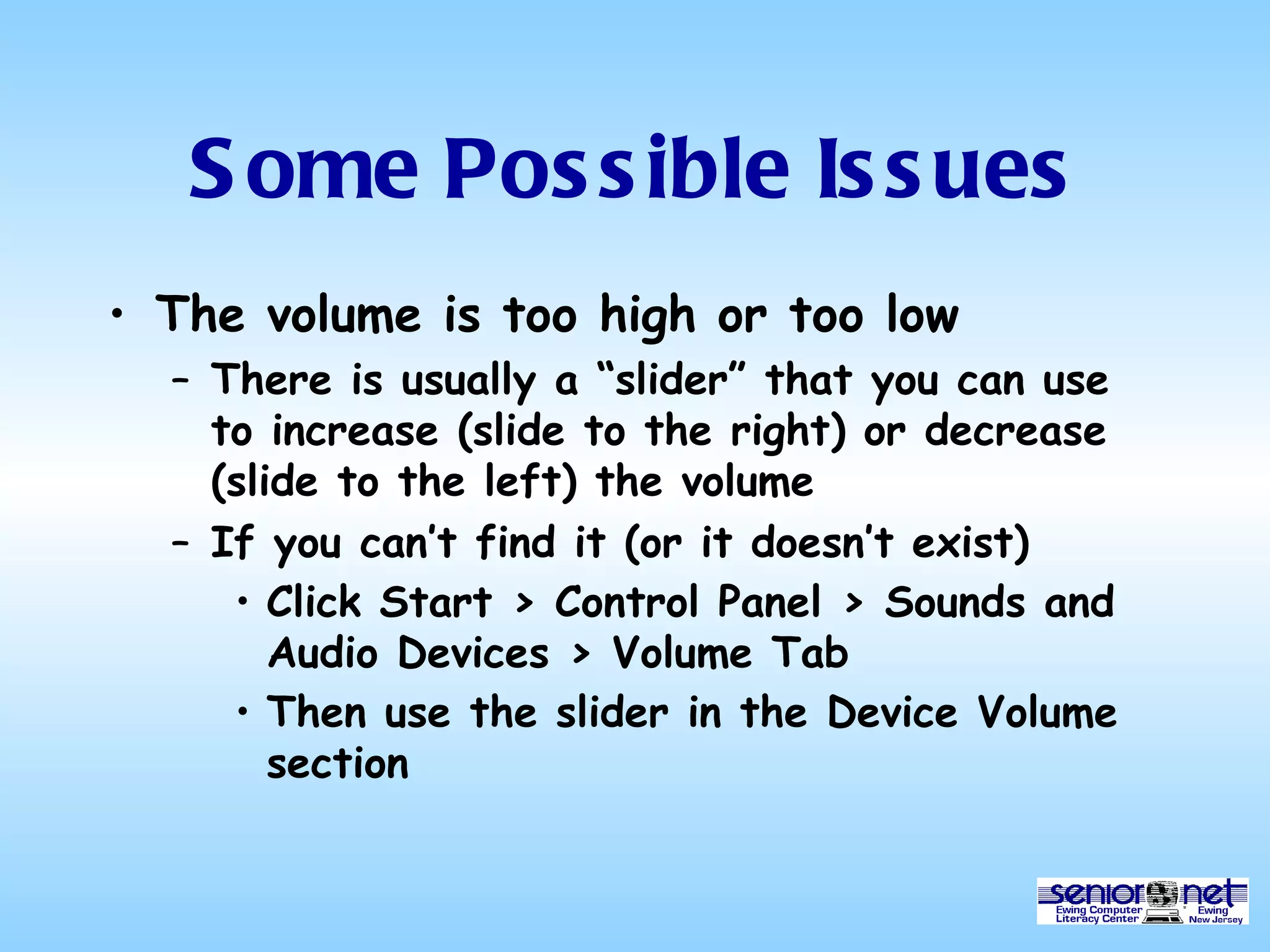 Some Possible Issues

• The volume is too high or too low
  – There is usually a “slider” that you can use to increase (slide to the right) or decrease (slide to the left) the volume
  – If you can’t find it (or it doesn’t exist)
    • Click Start > Control Panel > Sounds and Audio Devices > Volume Tab
    • Then use the slider in the Device Volume section

senior net
Ewing Computer Literacy Center
Ewing New Jersey